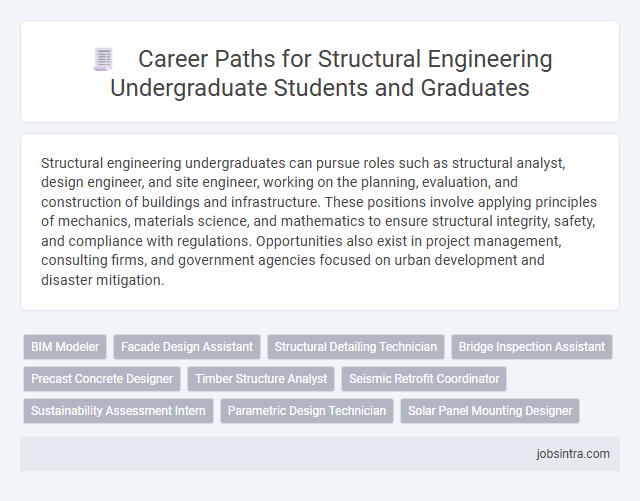 Career Paths for Structural Engineering Undergraduate Students and Graduates

Structural engineering undergraduates can pursue roles such as structural analyst, design engineer, and site engineer, working on the planning, evaluation, and construction of buildings and infrastructure. These positions involve applying principles of mechanics, materials science, and mathematics to ensure structural integrity, safety, and compliance with regulations. Opportunities also exist in project management, consulting firms, and government agencies focused on urban development and disaster mitigation.

BIM Modeler
Facade Design Assistant
Structural Detailing Technician
Bridge Inspection Assistant
Precast Concrete Designer
Timber Structure Analyst
Seismic Retrofit Coordinator
Sustainability Assessment Intern
Parametric Design Technician
Solar Panel Mounting Designer

jobsintra.com